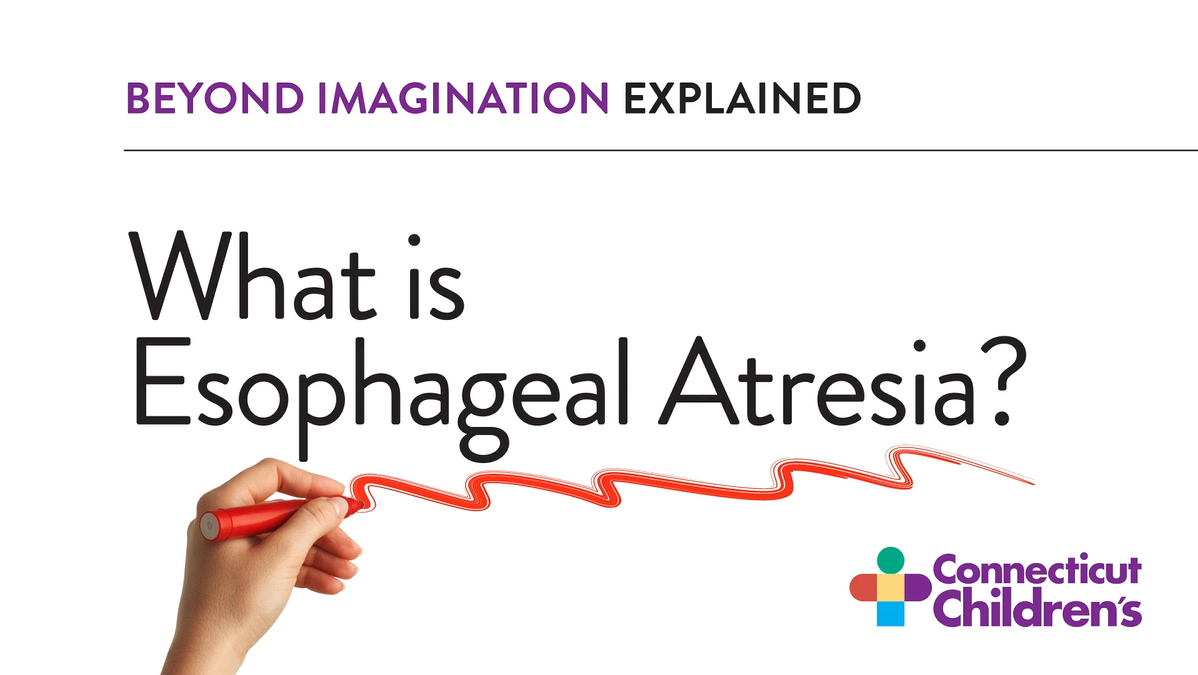 BEYOND IMAGINATION EXPLAINED

What is Esophageal Atresia?

Connecticut Children's